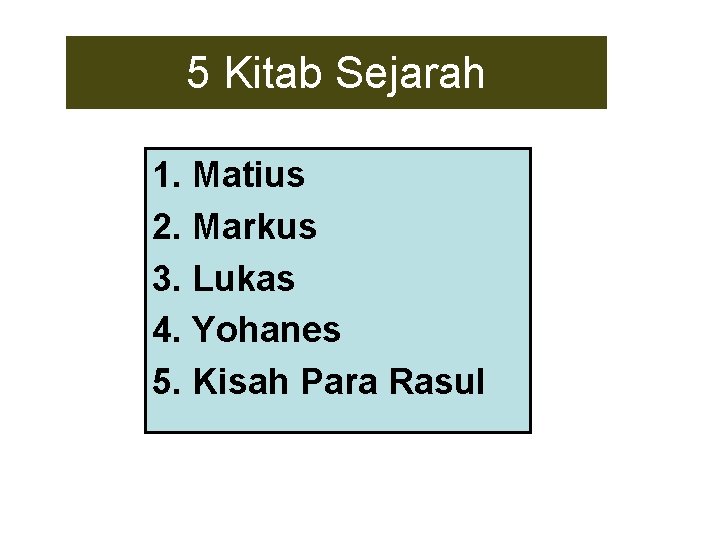 5 Kitab Sejarah

1. Matius
2. Markus
3. Lukas
4. Yohanes
5. Kisah Para Rasul